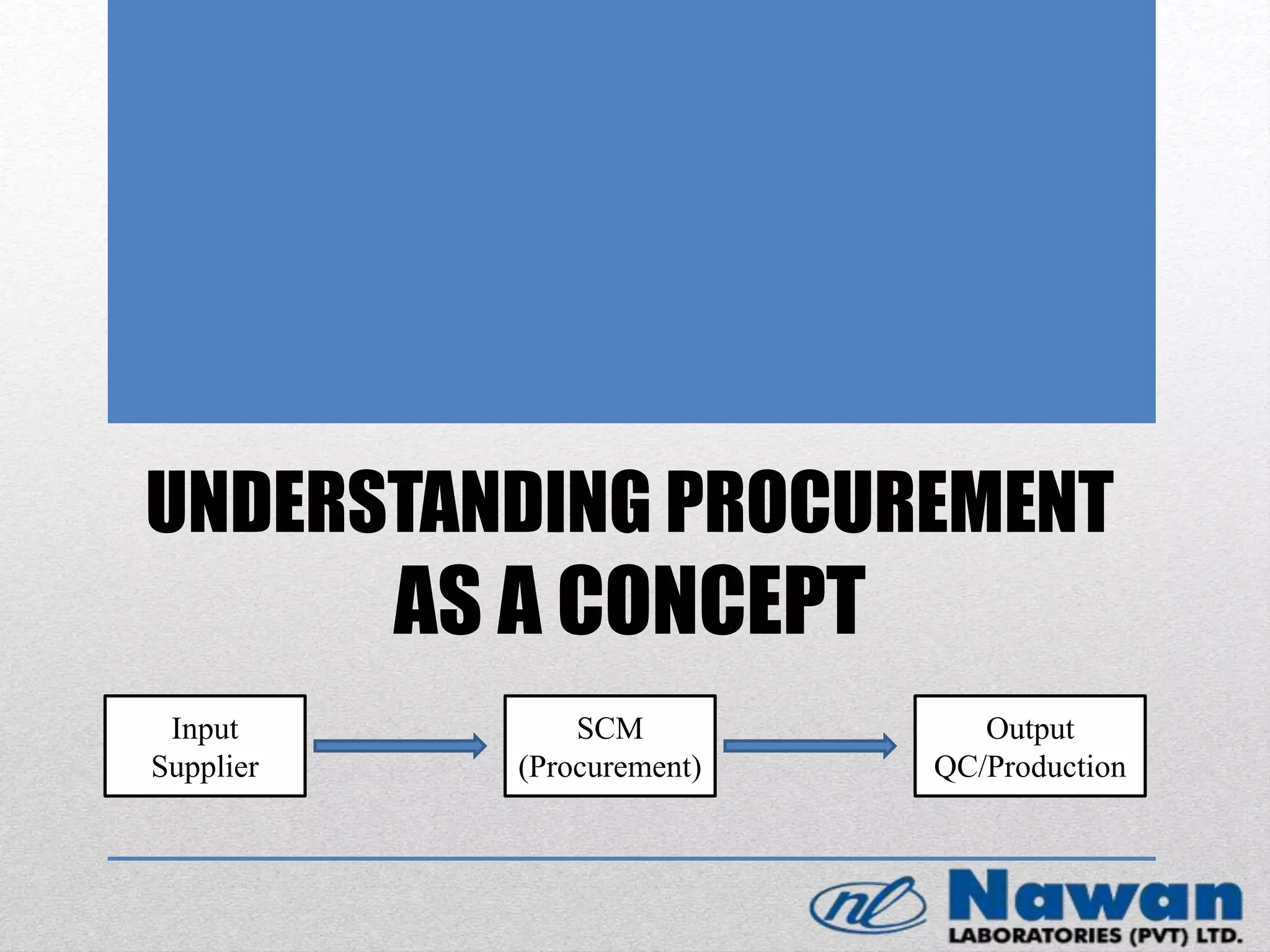 UNDERSTANDING PROCUREMENT AS A CONCEPT

Input
Supplier

SCM
(Procurement)

Output
QC/Production

nl Nawan
LABORATORIES (PVT) LTD.